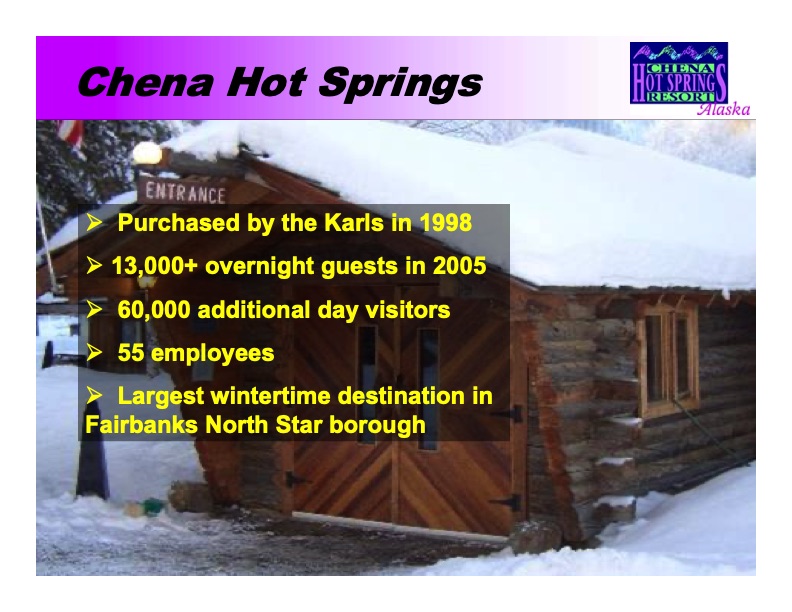 Chena Hot Springs

CHENA HOT SPRINGS RESORT Alaska

ENTRANCE

➢ Purchased by the Karls in 1998

➢ 13,000+ overnight guests in 2005

➢ 60,000 additional day visitors

➢ 55 employees

➢ Largest wintertime destination in Fairbanks North Star borough